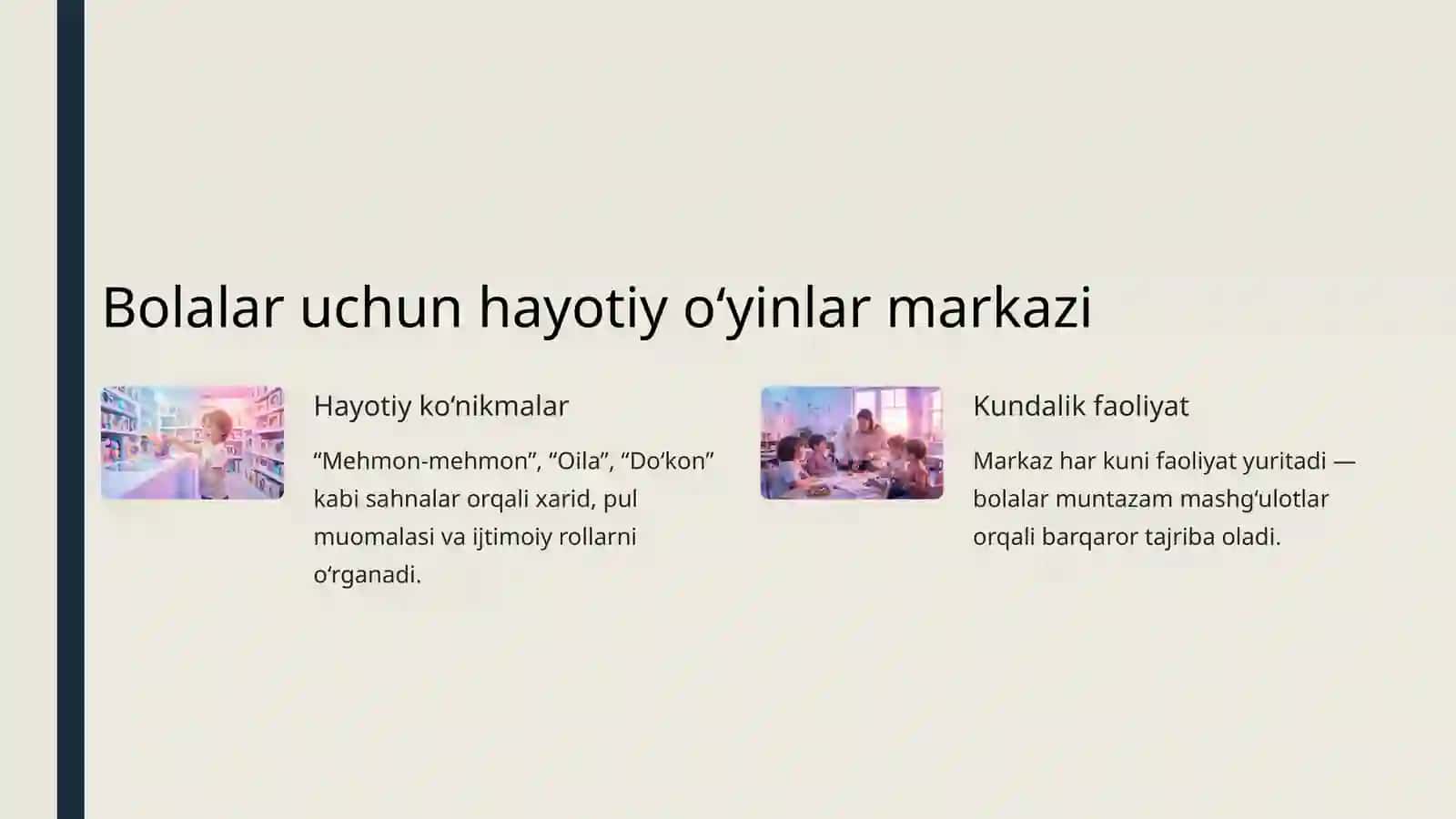 Bolalar uchun hayotiy o‘yinlar markazi

Hayotiy ko‘nikmalar

“Mehmon-mehmon”, “Oila”, “Do‘kon” kabi sahnalar orqali xarid, pul muomalasi va ijtimoiy rollarni o‘rganadi.

Kundalik faoliyat

Markaz har kuni faoliyat yuritadi — bolalar muntazam mashg‘ulotlar orqali barqaror tajriba oladi.